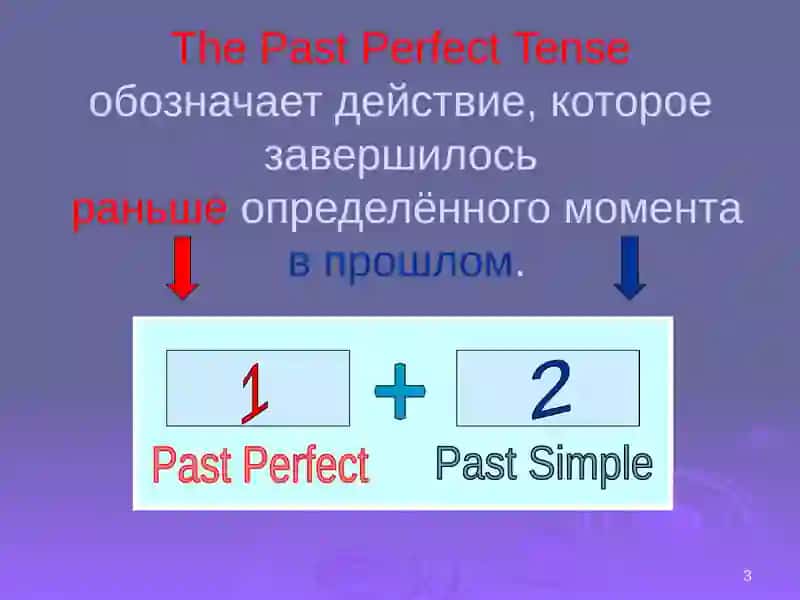 The Past Perfect Tense обозначает действие, которое завершилось раньше определённого момента в прошлом.

1 + 2

Past Perfect

Past Simple

3